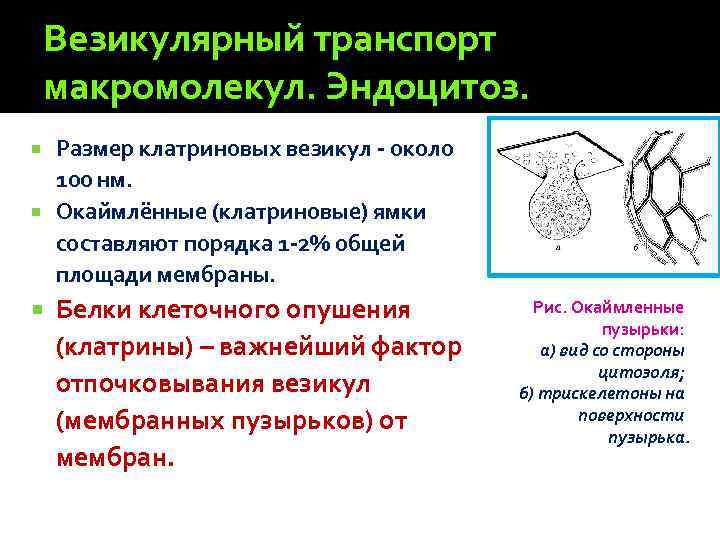 Везикулярный транспорт макромолекул. Эндоцитоз.

Размер клатриновых везикул - около 100 нм.

Окаймлённые (клатриновые) ямки составляют порядка 1-2% общей площади мембраны.

Белки клеточного опушения (клатрины) – важнейший фактор отпочковывания везикул (мембранных пузырьков) от мембран.

а

б

Рис. Окаймленные пузырьки:
а) вид со стороны цитозоля;
б) трискелетоны на поверхности пузырька.